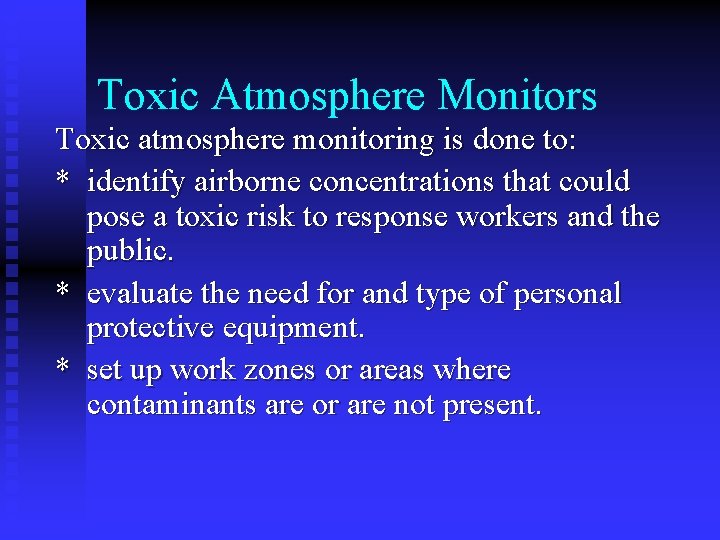 Toxic Atmosphere Monitors

Toxic atmosphere monitoring is done to:

* identify airborne concentrations that could pose a toxic risk to response workers and the public.

* evaluate the need for and type of personal protective equipment.

* set up work zones or areas where contaminants are or are not present.